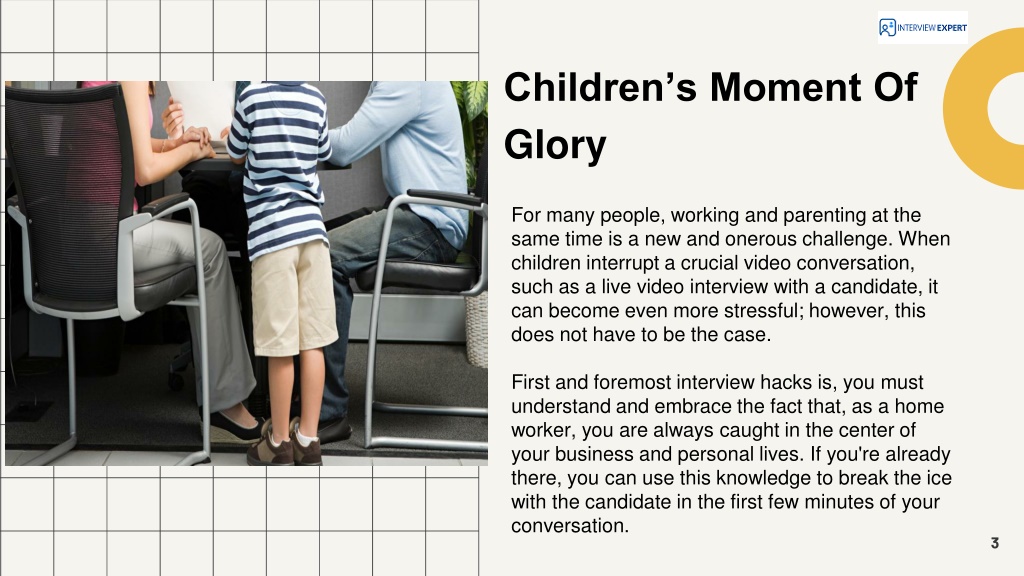 INTERVIEW EXPERT

Children’s Moment Of Glory

For many people, working and parenting at the same time is a new and onerous challenge. When children interrupt a crucial video conversation, such as a live video interview with a candidate, it can become even more stressful; however, this does not have to be the case.

First and foremost interview hacks is, you must understand and embrace the fact that, as a home worker, you are always caught in the center of your business and personal lives. If you're already there, you can use this knowledge to break the ice with the candidate in the first few minutes of your conversation.

3